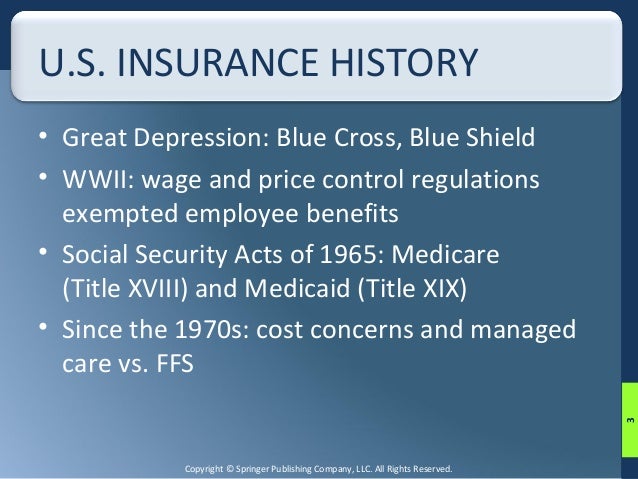 U.S. INSURANCE HISTORY

• Great Depression: Blue Cross, Blue Shield

• WWII: wage and price control regulations exempted employee benefits

• Social Security Acts of 1965: Medicare (Title XVIII) and Medicaid (Title XIX)

• Since the 1970s: cost concerns and managed care vs. FFS

3

Copyright © Springer Publishing Company, LLC. All Rights Reserved.